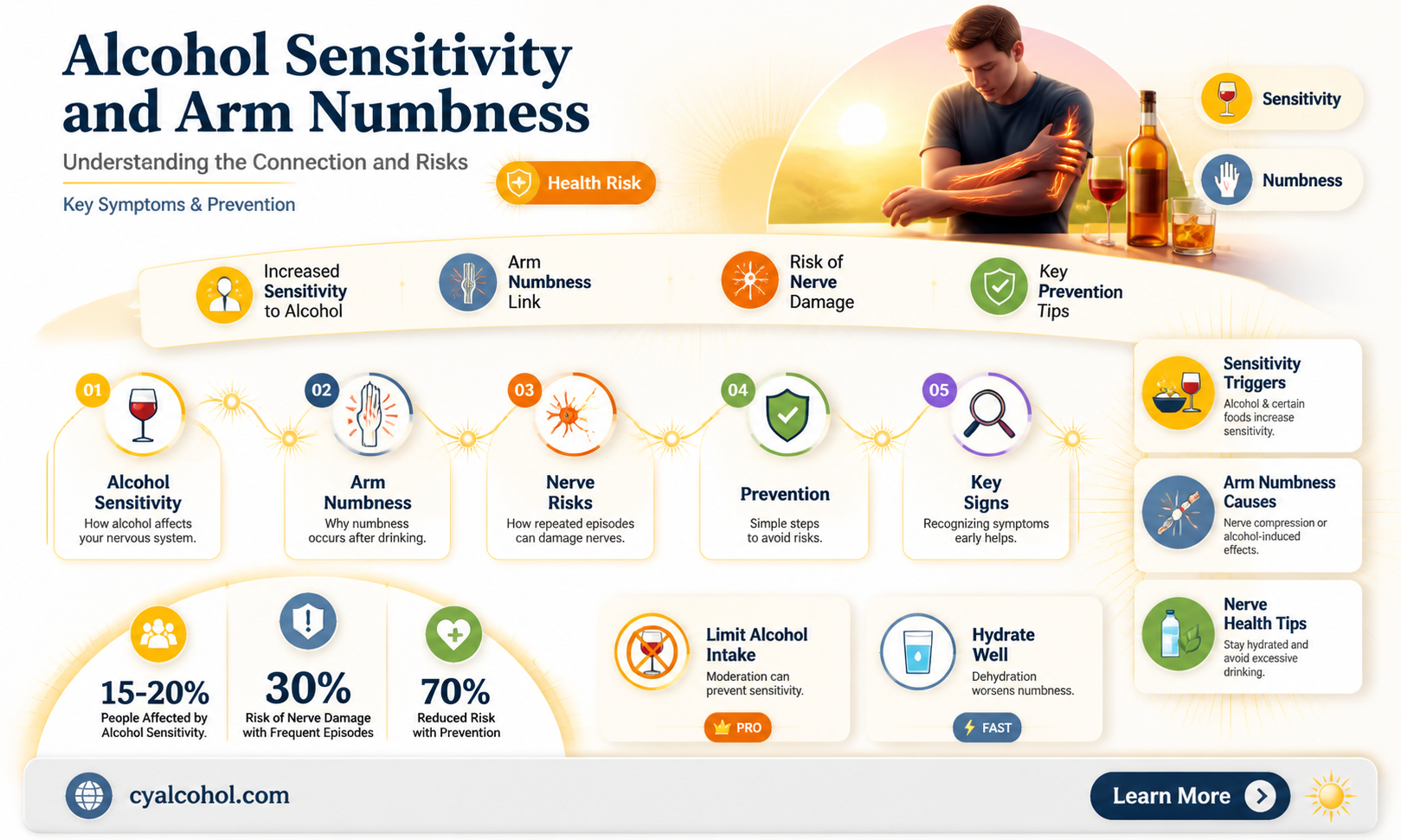 Alcohol Sensitivity and Arm Numbness

Understanding the Connection and Risks

Key Symptoms & Prevention

Health Risk

Sensitivity

Numbness

Increased Sensitivity to Alcohol

Arm Numbness Link

Risk of Nerve Damage

Key Prevention Tips

01
Alcohol Sensitivity
How alcohol affects your nervous system.

02
Arm Numbness
Why numbness occurs after drinking.

03
Nerve Risks
How repeated episodes can damage nerves.

04
Prevention
Simple steps to avoid risks.

05
Key Signs
Recognizing symptoms early helps.

Sensitivity Triggers
Alcohol & certain foods increase sensitivity.

Arm Numbness Causes
Nerve compression or alcohol-induced effects.

Nerve Health Tips
Stay hydrated and avoid excessive drinking.

15-20%
People Affected by Alcohol Sensitivity.

30%
Risk of Nerve Damage with Frequent Episodes

70%
Reduced Risk with Prevention

Limit Alcohol Intake
Moderation can prevent sensitivity.
PRO

Hydrate Well
Dehydration worsens numbness.
FAST

cyalcohol.com

Learn More